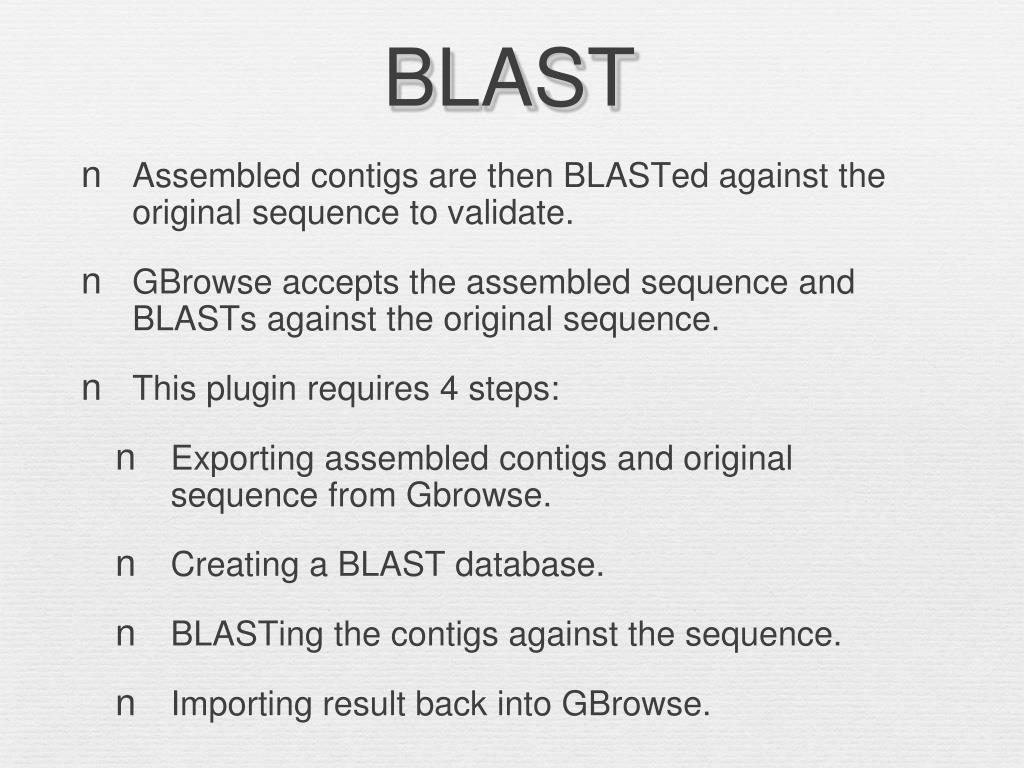 BLAST

n Assembled contigs are then BLASTed against the original sequence to validate.

n GBrowse accepts the assembled sequence and BLASTs against the original sequence.

n This plugin requires 4 steps:

n Exporting assembled contigs and original sequence from Gbrowse.

n Creating a BLAST database.

n BLASTing the contigs against the sequence.

n Importing result back into GBrowse.